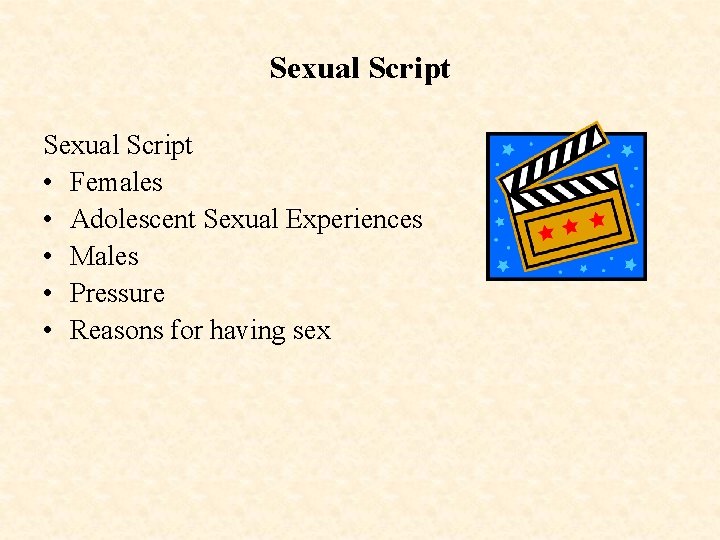 Sexual Script

Sexual Script
• Females
• Adolescent Sexual Experiences
• Males
• Pressure
• Reasons for having sex